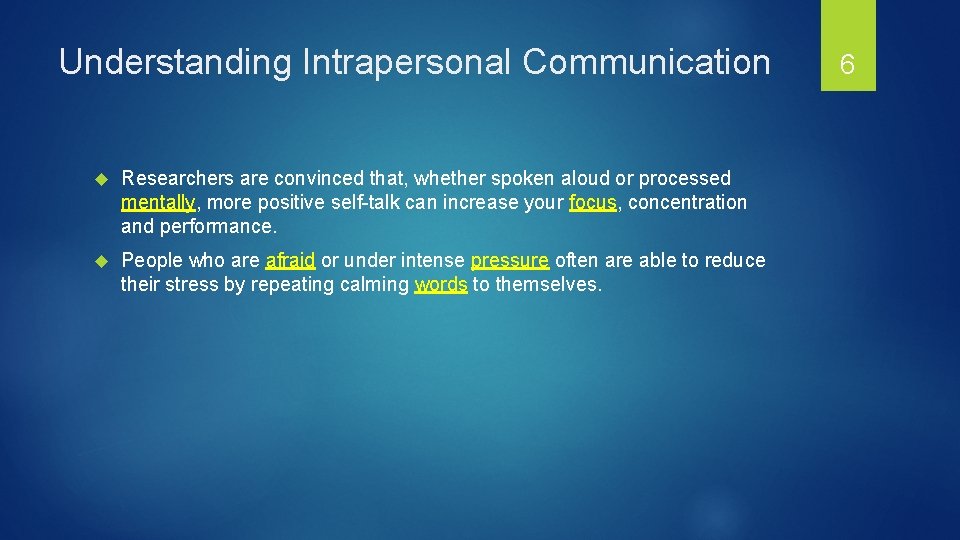 Understanding Intrapersonal Communication

6

Researchers are convinced that, whether spoken aloud or processed mentally, more positive self-talk can increase your focus, concentration and performance.

People who are afraid or under intense pressure often are able to reduce their stress by repeating calming words to themselves.